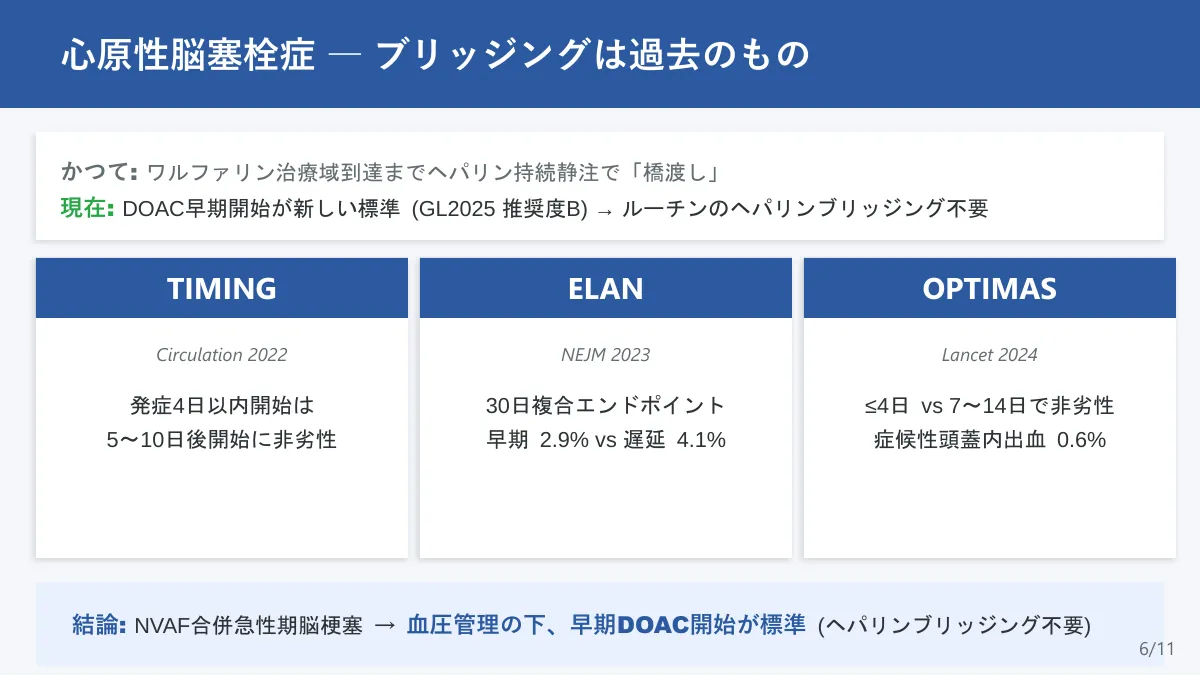 心原性脳塞栓症 — ブリッジングは過去のもの

かつて: ワルファリン治療域到達までヘパリン持続静注で「橋渡し」
現在: DOAC早期開始が新しい標準 (GL2025 推奨度B) → ルーチンのヘパリンブリッジング不要

TIMING
Circulation 2022
発症4日以内開始は
5〜10日後開始に非劣性

ELAN
NEJM 2023
30日複合エンドポイント
早期 2.9% vs 遅延 4.1%

OPTIMAS
Lancet 2024
≤4日 vs 7〜14日で非劣性
症候性頭蓋内出血 0.6%

結論: NVAF合併急性期脳梗塞 → 血圧管理の下、早期DOAC開始が標準 (ヘパリンブリッジング不要)

6/11